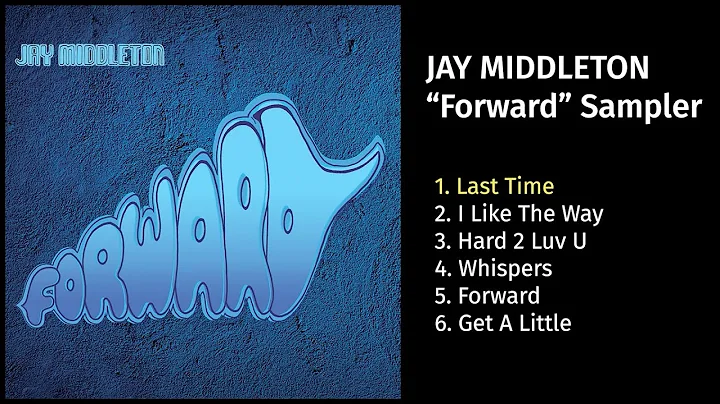 JAY MIDDLETON

FORWARD

JAY MIDDLETON
“Forward” Sampler

1. Last Time
2. I Like The Way
3. Hard 2 Luv U
4. Whispers
5. Forward
6. Get A Little